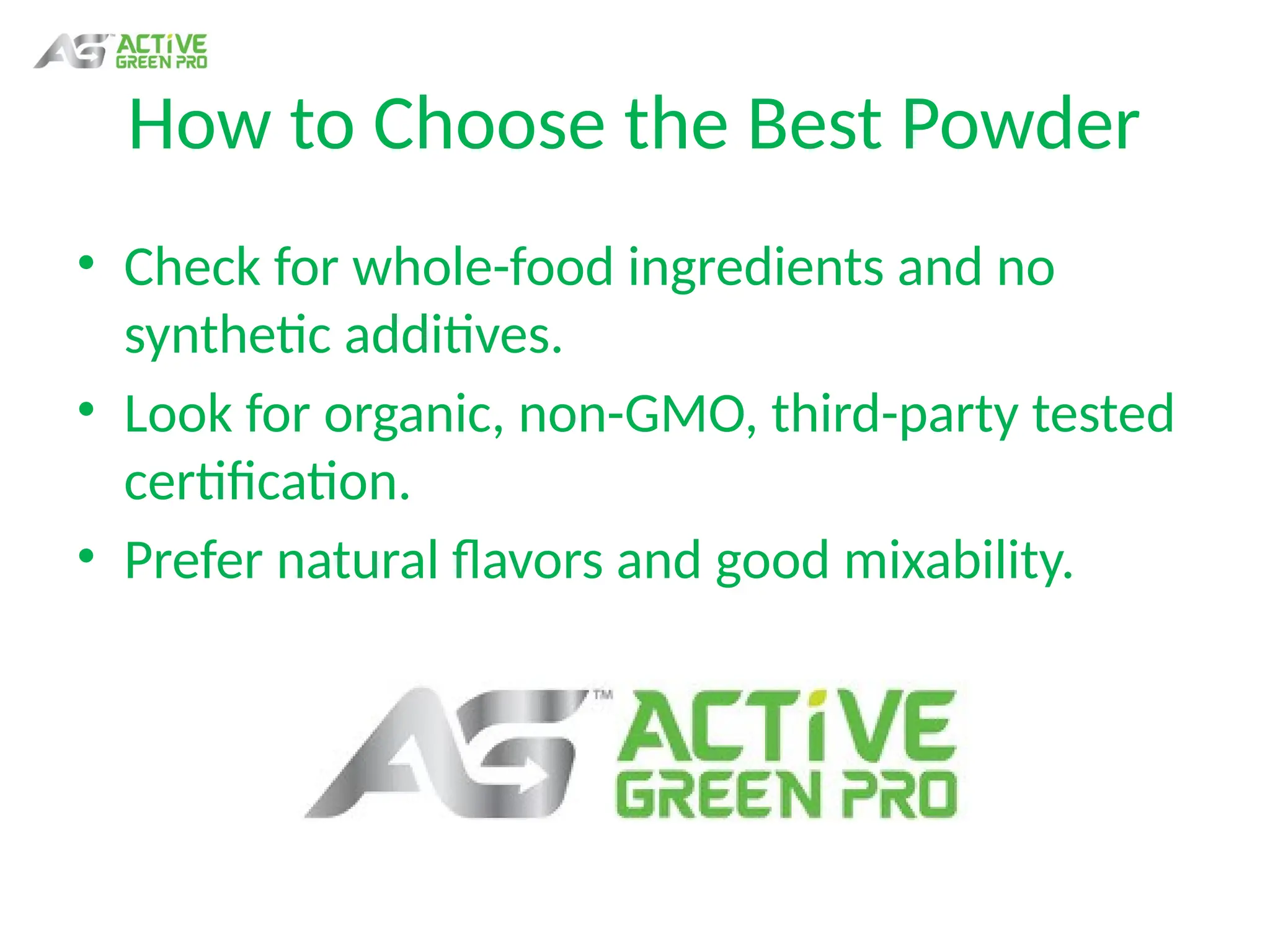 AG™ ACTiVE GREEN PRO

How to Choose the Best Powder

• Check for whole-food ingredients and no synthetic additives.
• Look for organic, non-GMO, third-party tested certification.
• Prefer natural flavors and good mixability.

AG™ ACTiVE GREEN PRO